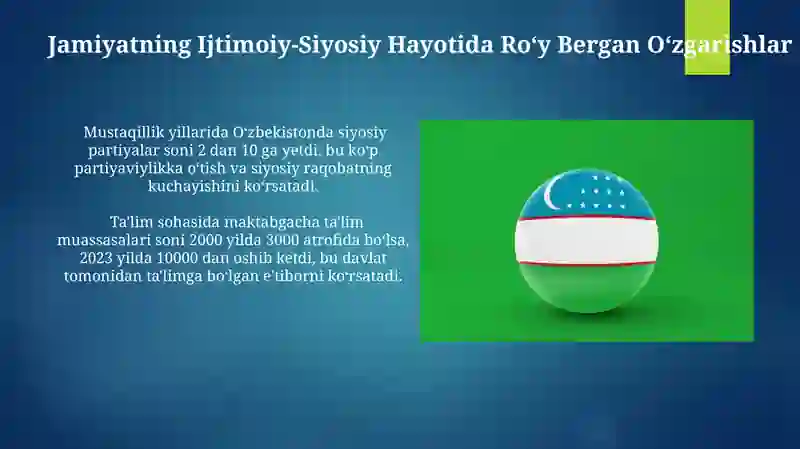 Jamiyatning Ijtimoiy-Siyosiy Hayotida Ro‘y Bergan O‘zgarishlar

Mustaqillik yillarida O‘zbekistonda siyosiy partiyalar soni 2 dan 10 ga yetdi, bu ko‘p partiyaviylikka o‘tish va siyosiy raqobatning kuchayishini ko‘rsatadi.

Ta'lim sohasida maktabgacha ta'lim muassasalari soni 2000 yilda 3000 atrofida bo‘lsa, 2023 yilda 10000 dan oshib ketdi, bu davlat tomonidan ta'limga bo‘lgan e'tiborni ko‘rsatadi.